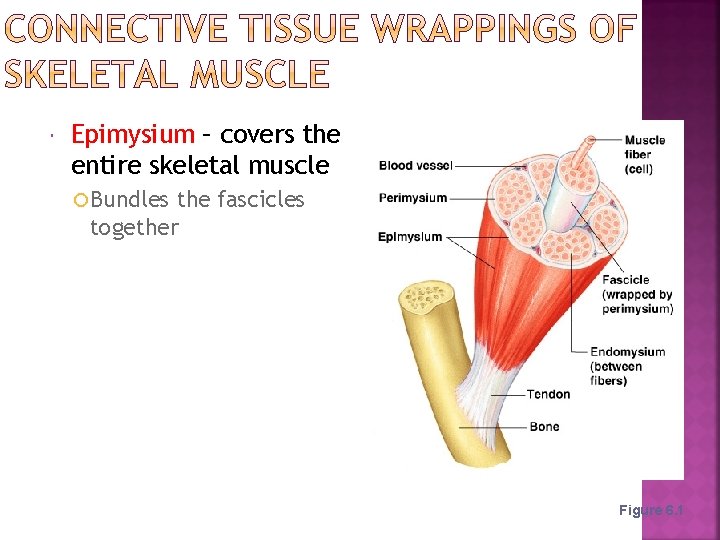 CONNECTIVE TISSUE WRAPPINGS OF SKELETAL MUSCLE

Epimysium – covers the entire skeletal muscle

Bundles the fascicles together

Blood vessel

Perimysium

Epimysium

Muscle fiber (cell)

Fascicle (wrapped by perimysium)

Endomysium (between fibers)

Tendon

Bone

Figure 6.1